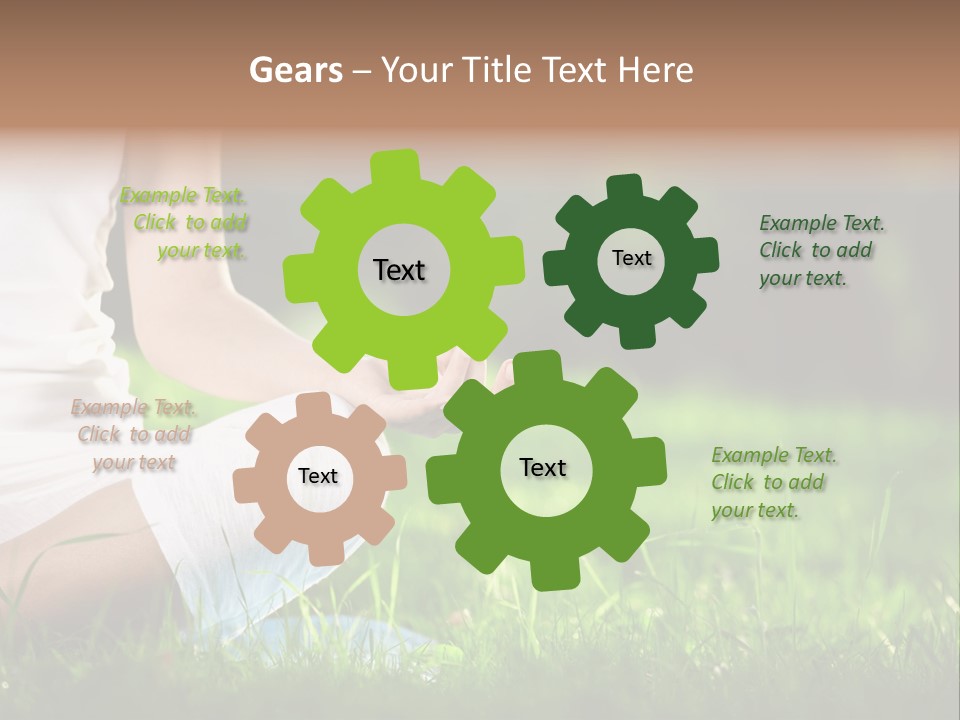 Gears – Your Title Text Here

Example Text. Click to add your text.

Text

Text

Example Text. Click to add your text.

Example Text. Click to add your text

Text

Text

Example Text. Click to add your text.